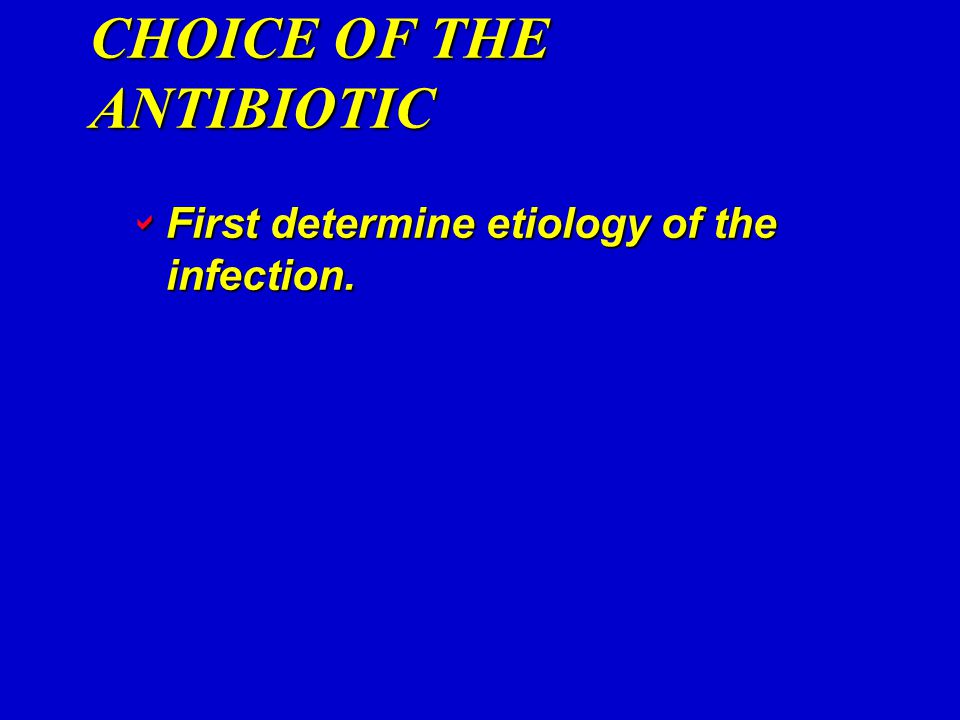 CHOICE OF THE ANTIBIOTIC

First determine etiology of the infection.